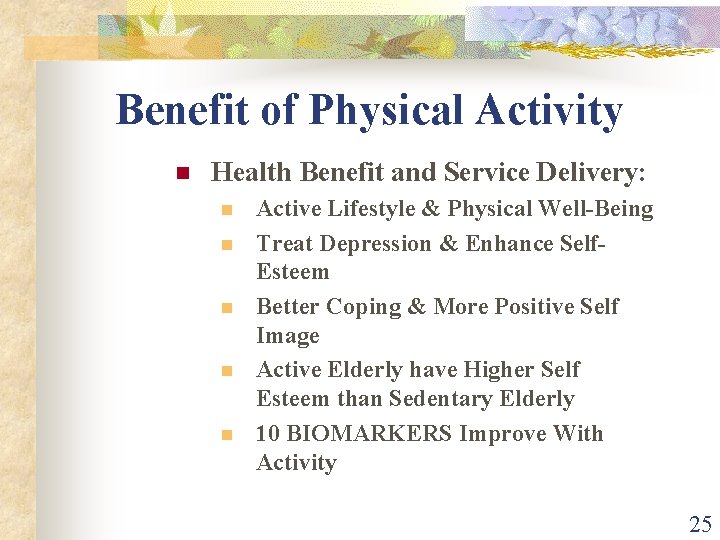 Benefit of Physical Activity

Health Benefit and Service Delivery:

Active Lifestyle & Physical Well-Being

Treat Depression & Enhance Self-Esteem

Better Coping & More Positive Self Image

Active Elderly have Higher Self Esteem than Sedentary Elderly

10 BIOMARKERS Improve With Activity

25